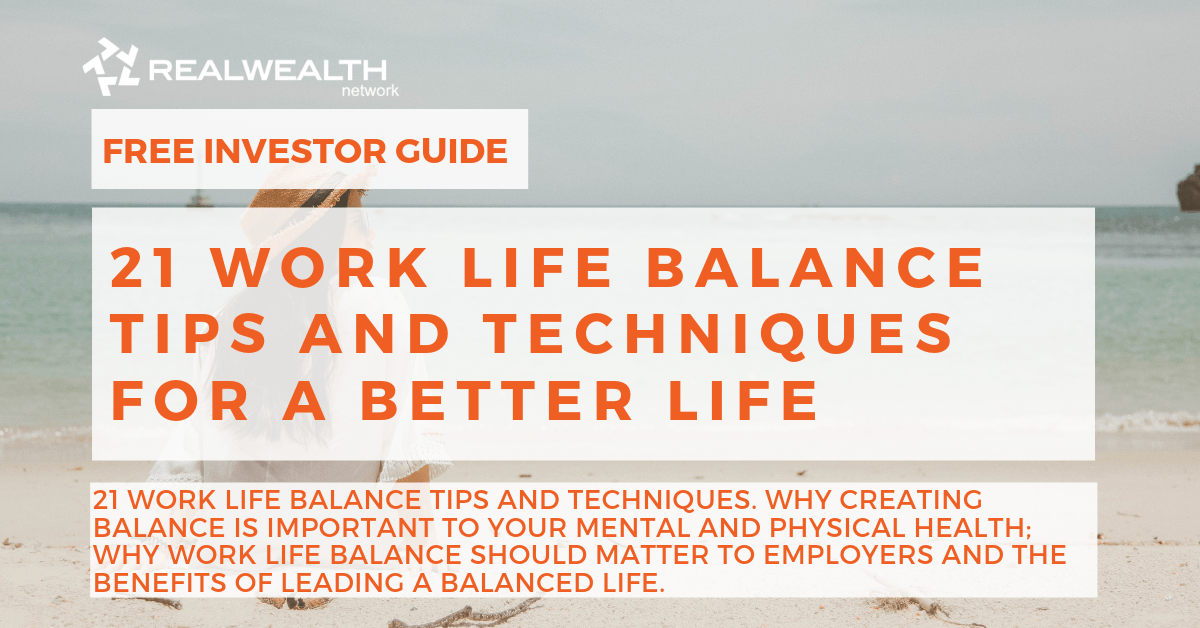 REALWEALTH network

FREE INVESTOR GUIDE

21 WORK LIFE BALANCE TIPS AND TECHNIQUES FOR A BETTER LIFE

21 WORK LIFE BALANCE TIPS AND TECHNIQUES. WHY CREATING BALANCE IS IMPORTANT TO YOUR MENTAL AND PHYSICAL HEALTH; WHY WORK LIFE BALANCE SHOULD MATTER TO EMPLOYERS AND THE BENEFITS OF LEADING A BALANCED LIFE.